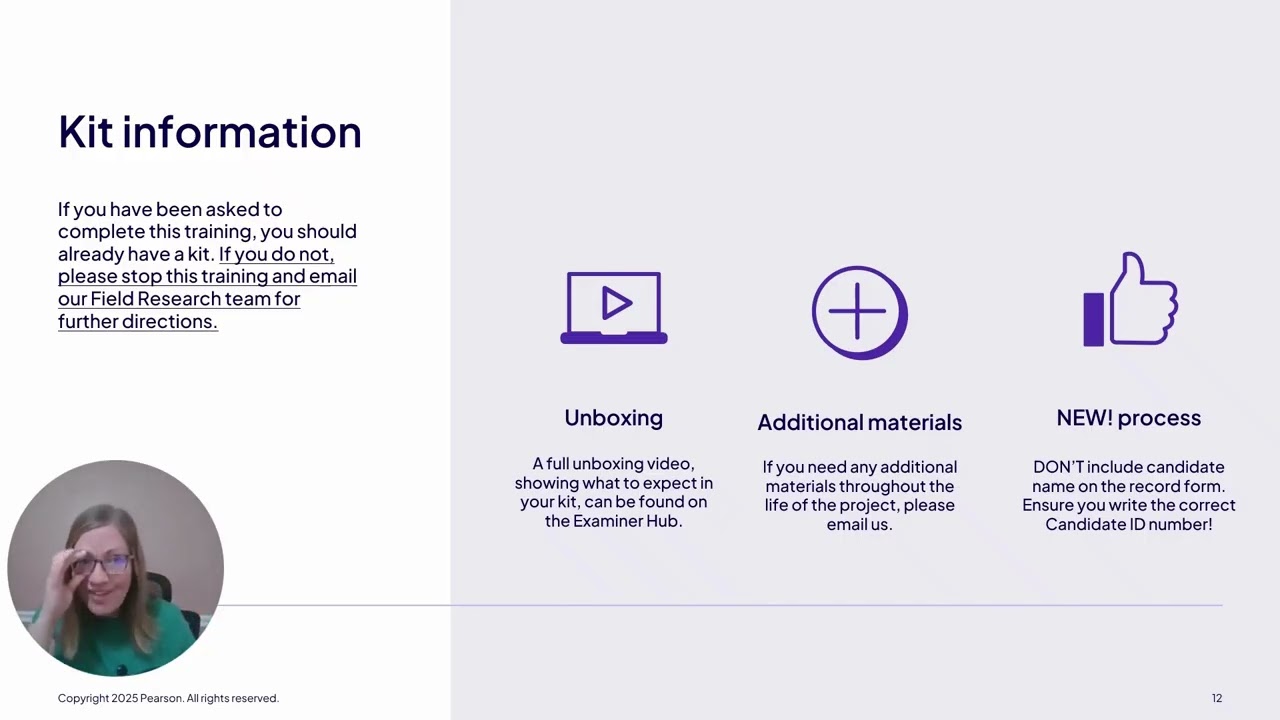 Kit information

If you have been asked to complete this training, you should already have a kit. If you do not, please stop this training and email our Field Research team for further directions.

Unboxing

A full unboxing video, showing what to expect in your kit, can be found on the Examiner Hub.

Additional materials

If you need any additional materials throughout the life of the project, please email us.

NEW! process

DON'T include candidate name on the record form. Ensure you write the correct Candidate ID number!

Copyright 2025 Pearson. All rights reserved.

12